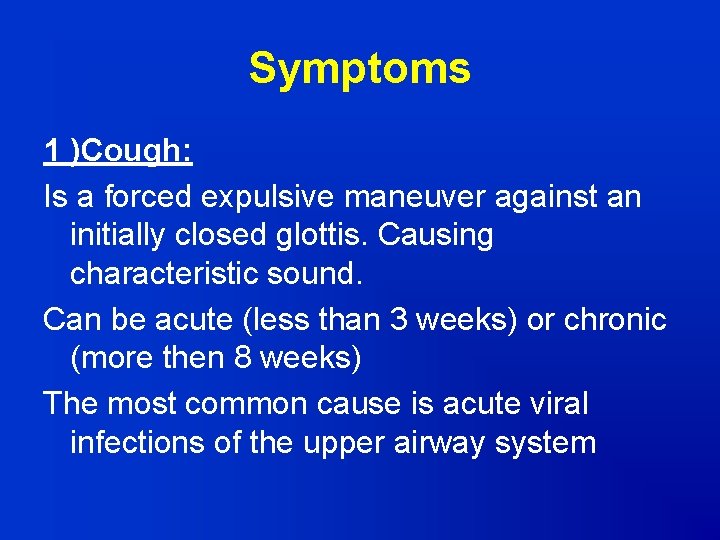 Symptoms

1 )Cough:

Is a forced expulsive maneuver against an initially closed glottis. Causing characteristic sound.

Can be acute (less than 3 weeks) or chronic (more then 8 weeks)

The most common cause is acute viral infections of the upper airway system